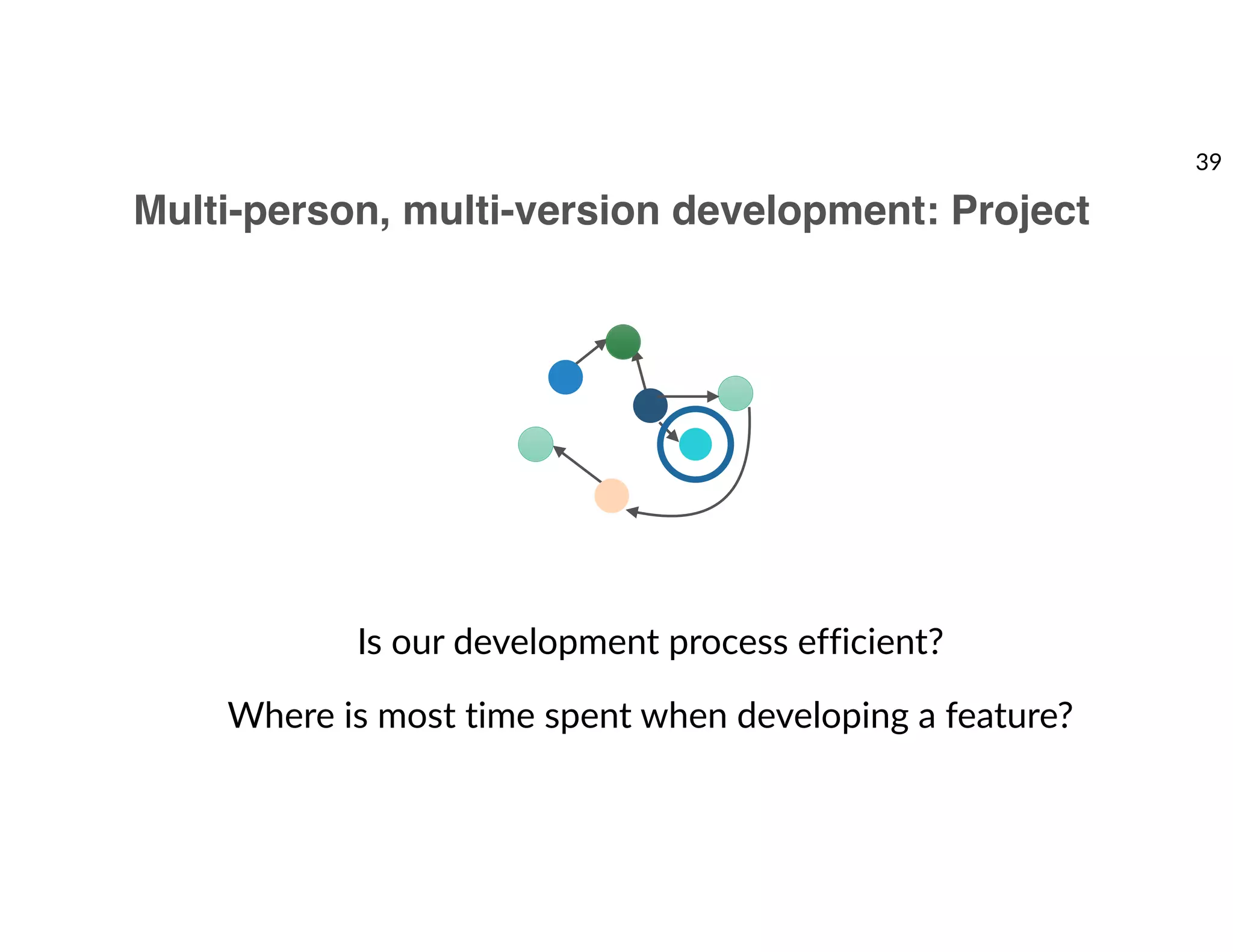 39

Multi-person, multi-version development: Project

Is our development process efficient?

Where is most time spent when developing a feature?